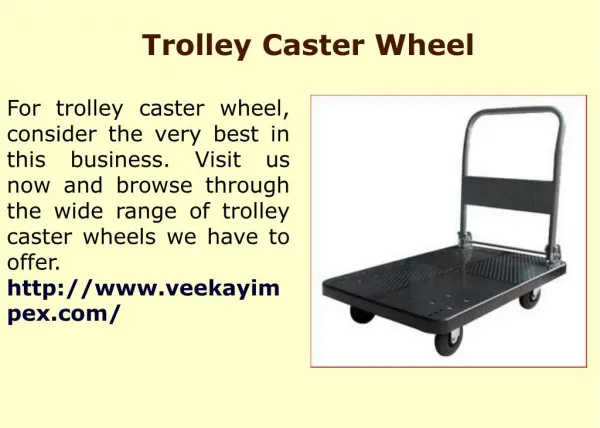 Trolley Caster Wheel

For trolley caster wheel, consider the very best in this business. Visit us now and browse through the wide range of trolley caster wheels we have to offer.

http://www.veekayimpex.com/